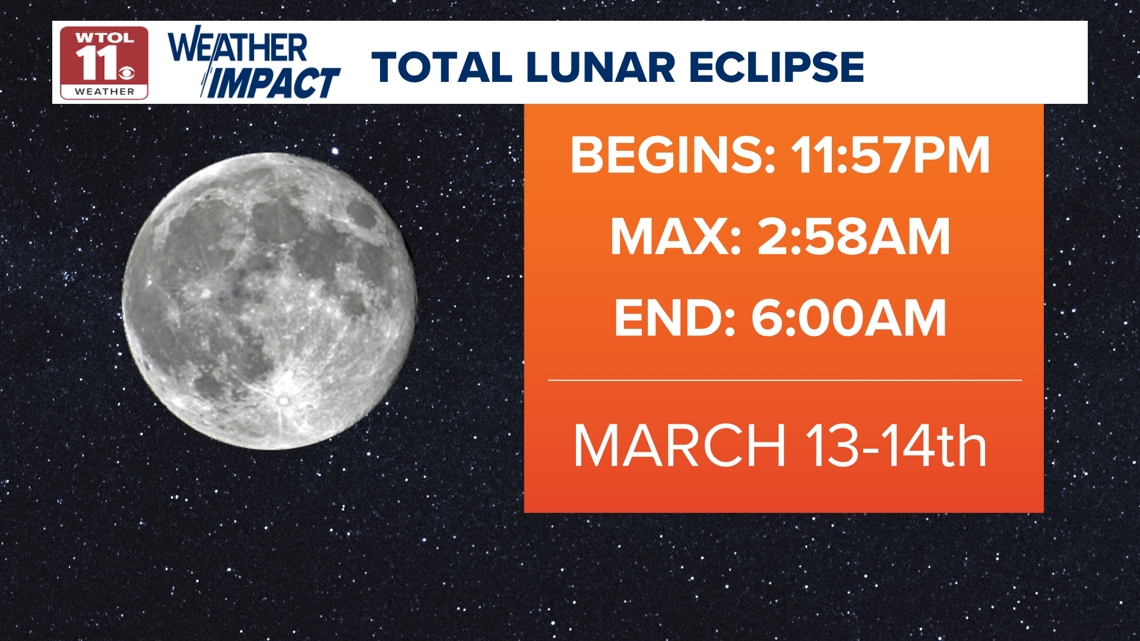 WTOL
11
WEATHER

WEATHER
IMPACT

TOTAL LUNAR ECLIPSE

BEGINS: 11:57PM
MAX: 2:58AM
END: 6:00AM

MARCH 13-14th